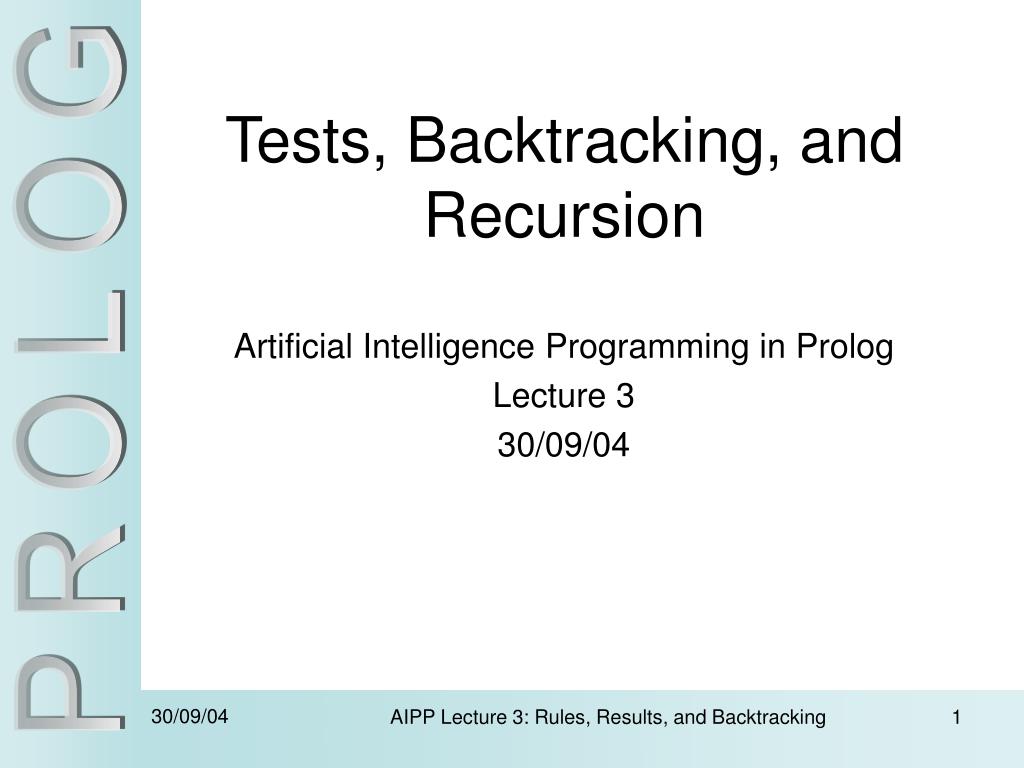 PROLOG

Tests, Backtracking, and Recursion

Artificial Intelligence Programming in Prolog
Lecture 3
30/09/04

30/09/04

AIPP Lecture 3: Rules, Results, and Backtracking

1